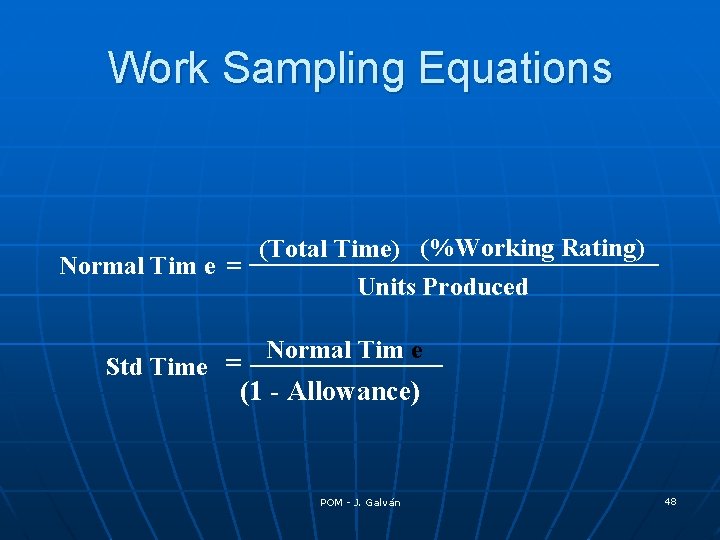 Work Sampling Equations

$\text{Normal Tim e} = \frac{\text{(Total Time) (\%Working Rating)}}{\text{Units Produced}}$

$\text{Std Time} = \frac{\text{Normal Tim e}}{\text{(1 - Allowance)}}$

POM - J. Galván

48